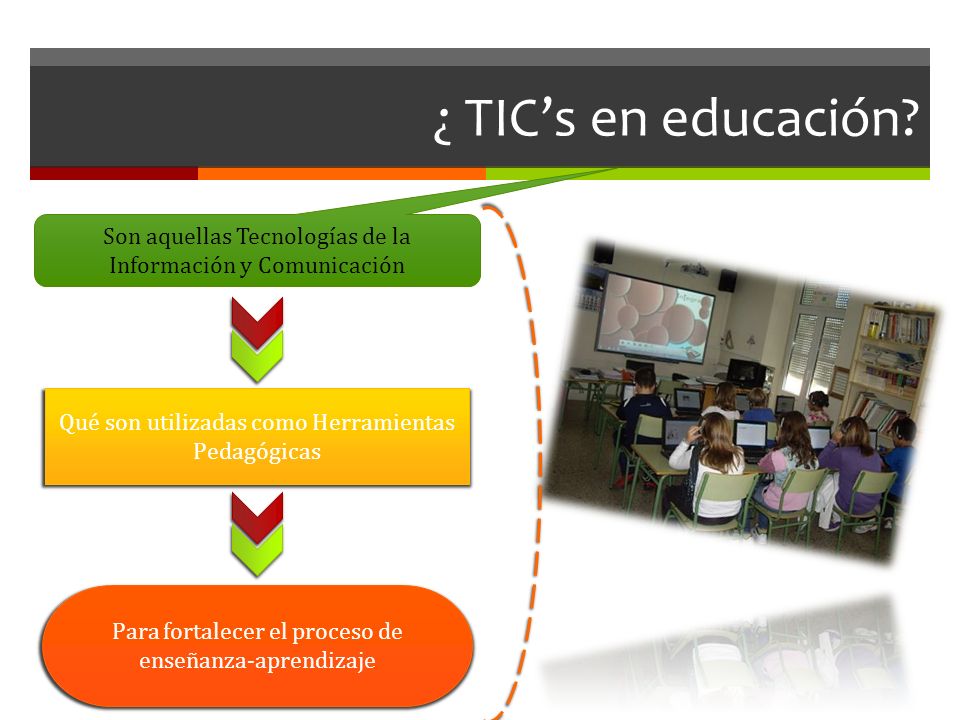 ¿ TIC’s en educación?

Son aquellas Tecnologías de la Información y Comunicación

Qué son utilizadas como Herramientas Pedagógicas

Para fortalecer el proceso de enseñanza-aprendizaje